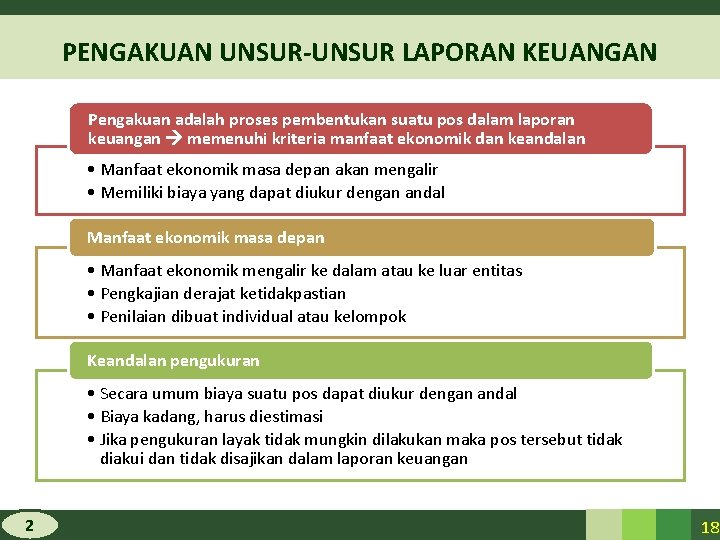 PENGAKUAN UNSUR-UNSUR LAPORAN KEUANGAN

Pengakuan adalah proses pembentukan suatu pos dalam laporan keuangan → memenuhi kriteria manfaat ekonomik dan keandalan

• Manfaat ekonomik masa depan akan mengalir
• Memiliki biaya yang dapat diukur dengan andal

Manfaat ekonomik masa depan

• Manfaat ekonomik mengalir ke dalam atau ke luar entitas
• Pengkajian derajat ketidakpastian
• Penilaian dibuat individual atau kelompok

Keandalan pengukuran

• Secara umum biaya suatu pos dapat diukur dengan andal
• Biaya kadang, harus diestimasi
• Jika pengukuran layak tidak mungkin dilakukan maka pos tersebut tidak diakui dan tidak disajikan dalam laporan keuangan

2

18